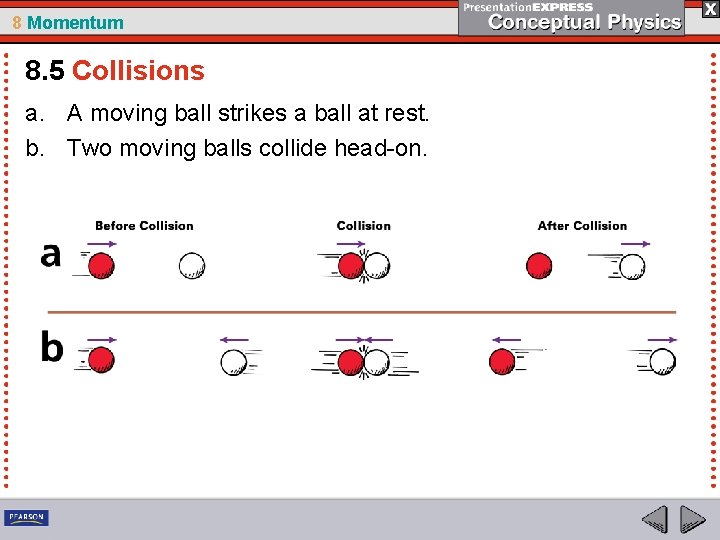 8 Momentum

PresentationEXPRESS
Conceptual Physics

X

8.5 Collisions

a. A moving ball strikes a ball at rest.

b. Two moving balls collide head-on.

Before Collision

Collision

After Collision

a

b

PEARSON